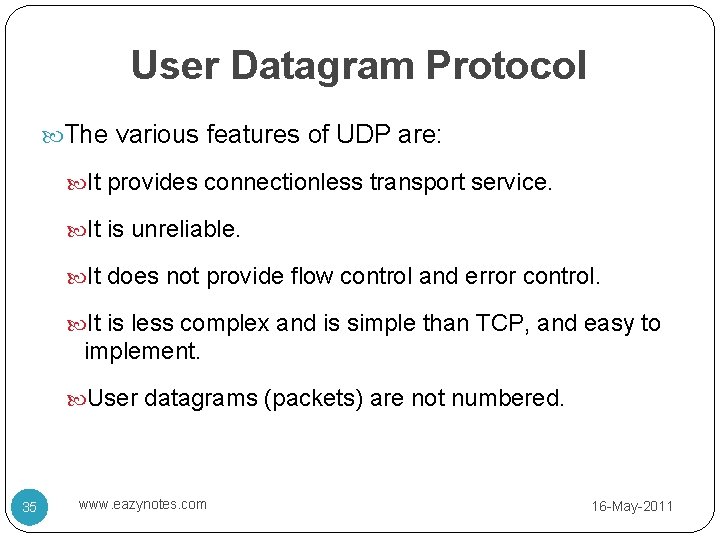 User Datagram Protocol

The various features of UDP are:

It provides connectionless transport service.

It is unreliable.

It does not provide flow control and error control.

It is less complex and is simple than TCP, and easy to implement.

User datagrams (packets) are not numbered.

35

www.eazynotes.com

16-May-2011